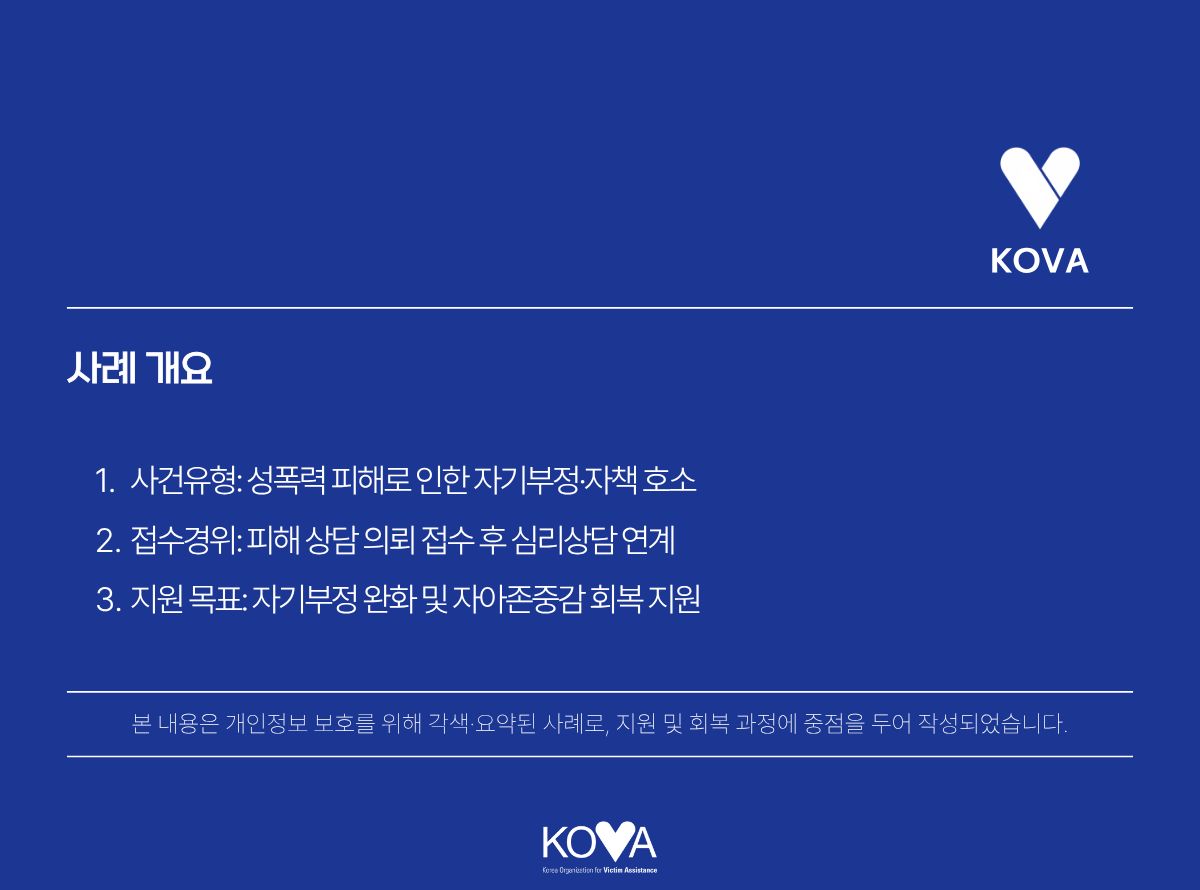 KOVA

사례 개요

1. 사건유형: 성폭력 피해로 인한 자기부정·자책 호소
2. 접수경위: 피해 상담 의뢰 접수 후 심리상담 연계
3. 지원 목표: 자기부정 완화 및 자아존중감 회복 지원

본 내용은 개인정보 보호를 위해 각색·요약된 사례로, 지원 및 회복 과정에 중점을 두어 작성되었습니다.

KOVA
Korea Organization for Victim Assistance